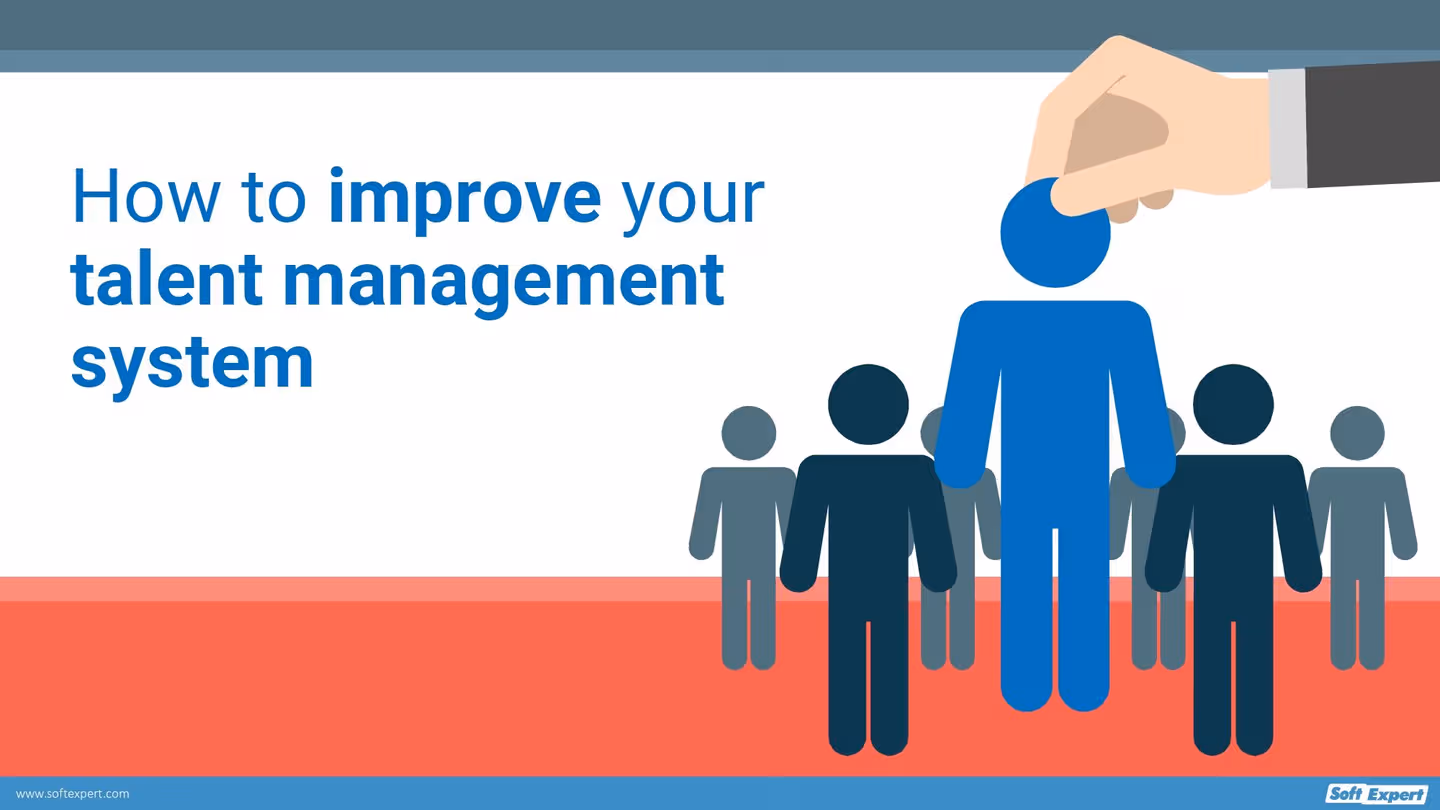 How to improve your talent management system

www.softexpert.com

Soft Expert